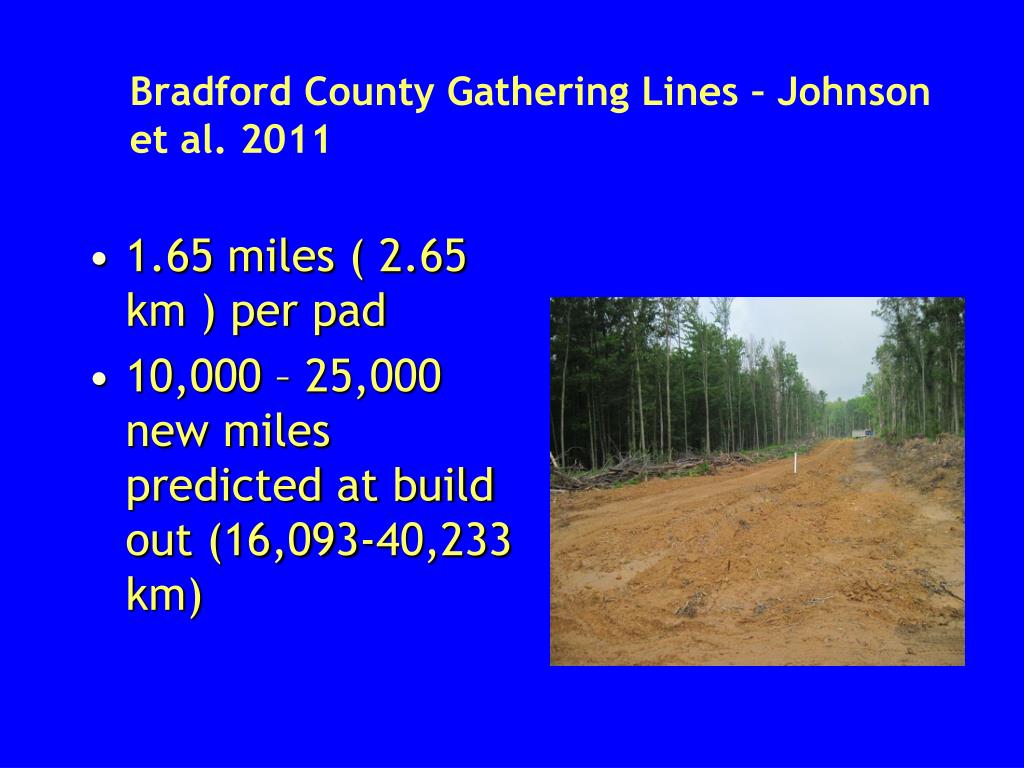 Bradford County Gathering Lines – Johnson et al. 2011

• 1.65 miles ( 2.65 km ) per pad
• 10,000 – 25,000 new miles predicted at build out (16,093-40,233 km)